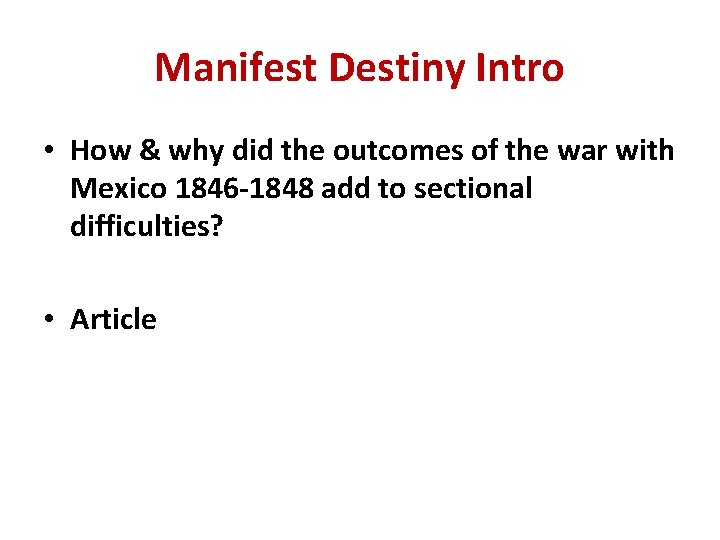 Manifest Destiny Intro

• How & why did the outcomes of the war with Mexico 1846-1848 add to sectional difficulties?

• Article